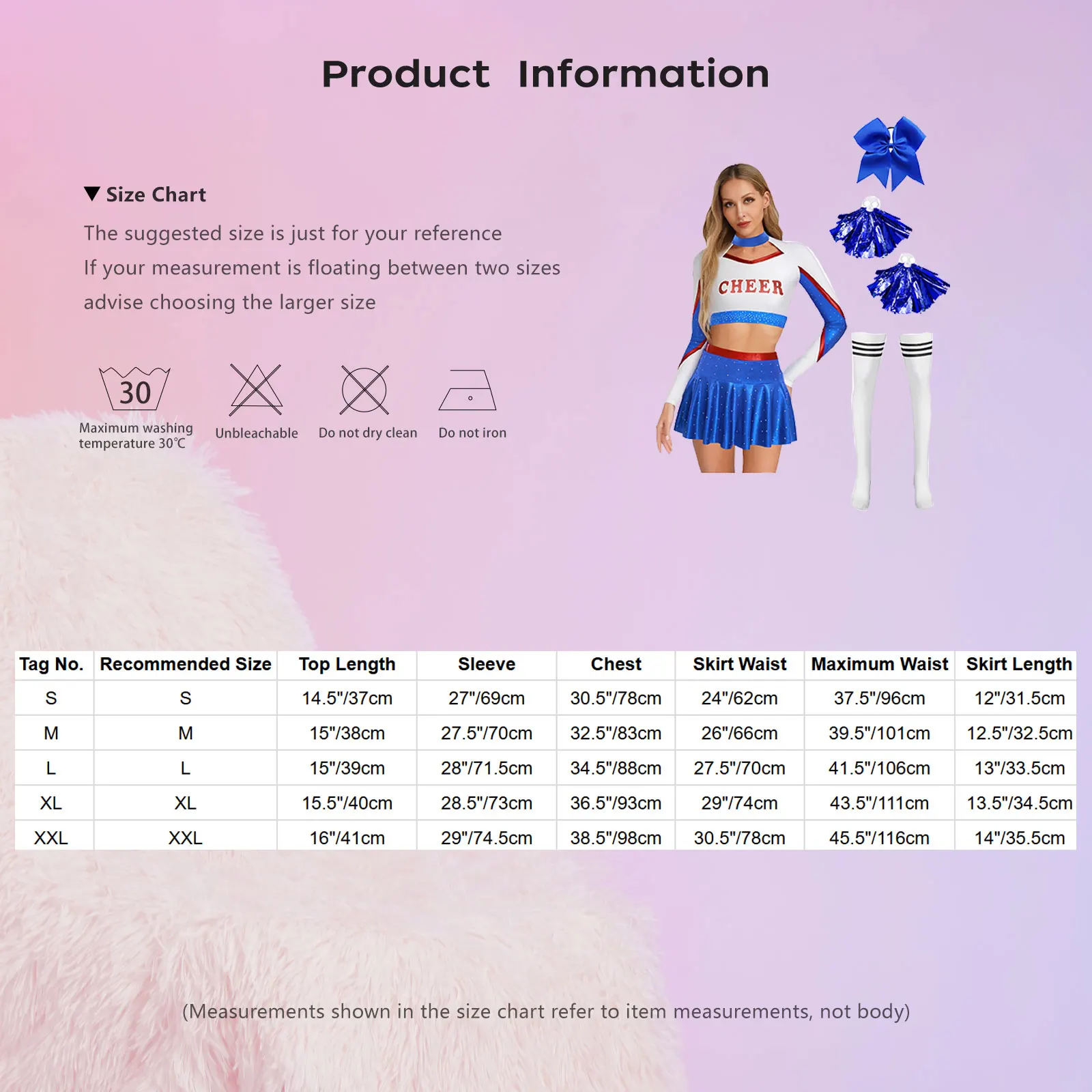 Product Information

▼ Size Chart

The suggested size is just for your reference
If your measurement is floating between two sizes
advise choosing the larger size

30
Maximum washing temperature 30℃

Unbleachable

Do not dry clean

Do not iron

CHEER

| Tag No. | Recommended Size | Top Length | Sleeve | Chest | Skirt Waist | Maximum Waist | Skirt Length |
|---|---|---|---|---|---|---|---|
| S | S | 14.5"/37cm | 27"/69cm | 30.5"/78cm | 24"/62cm | 37.5"/96cm | 12"/31.5cm |
| M | M | 15"/38cm | 27.5"/70cm | 32.5"/83cm | 26"/66cm | 39.5"/101cm | 12.5"/32.5cm |
| L | L | 15"/39cm | 28"/71.5cm | 34.5"/88cm | 27.5"/70cm | 41.5"/106cm | 13"/33.5cm |
| XL | XL | 15.5"/40cm | 28.5"/73cm | 36.5"/93cm | 29"/74cm | 43.5"/111cm | 13.5"/34.5cm |
| XXL | XXL | 16"/41cm | 29"/74.5cm | 38.5"/98cm | 30.5"/78cm | 45.5"/116cm | 14"/35.5cm |

(Measurements shown in the size chart refer to item measurements, not body)